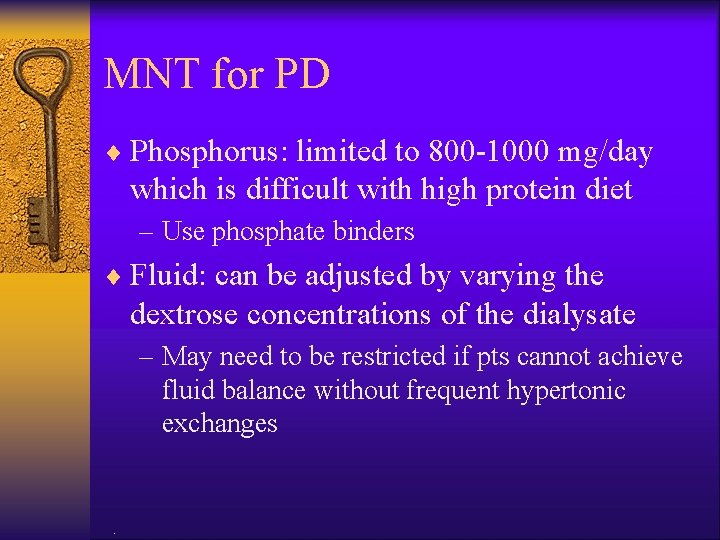 MNT for PD

♦ Phosphorus: limited to 800-1000 mg/day which is difficult with high protein diet

– Use phosphate binders

♦ Fluid: can be adjusted by varying the dextrose concentrations of the dialysate

– May need to be restricted if pts cannot achieve fluid balance without frequent hypertonic exchanges